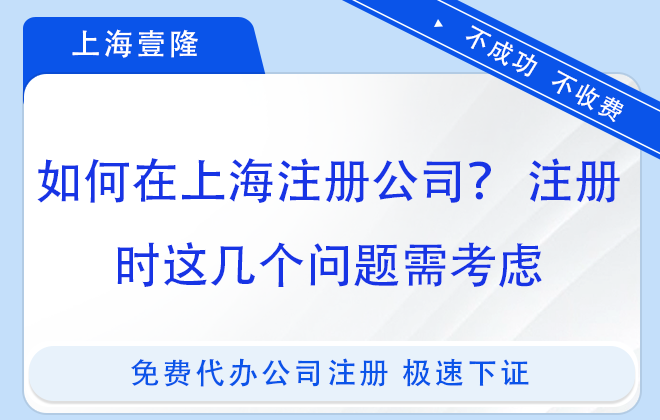 上海壹隆

不成功 不收费

如何在上海注册公司？注册时这几个问题需考虑

免费代办公司注册 极速下证